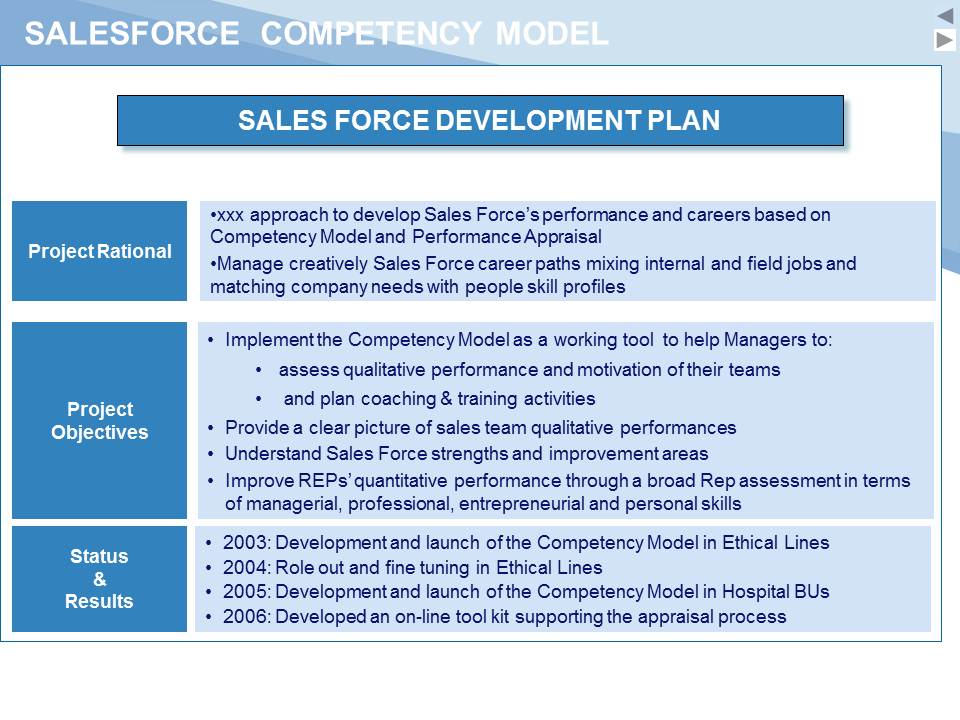 SALESFORCE COMPETENCY MODEL

SALES FORCE DEVELOPMENT PLAN

Project Rational

•xxx approach to develop Sales Force's performance and careers based on Competency Model and Performance Appraisal

•Manage creatively Sales Force career paths mixing internal and field jobs and matching company needs with people skill profiles

Project Objectives

• Implement the Competency Model as a working tool to help Managers to:
• assess qualitative performance and motivation of their teams
• and plan coaching & training activities
• Provide a clear picture of sales team qualitative performances
• Understand Sales Force strengths and improvement areas
• Improve REPs' quantitative performance through a broad Rep assessment in terms of managerial, professional, entrepreneurial and personal skills

Status & Results

• 2003: Development and launch of the Competency Model in Ethical Lines
• 2004: Role out and fine tuning in Ethical Lines
• 2005: Development and launch of the Competency Model in Hospital BUs
• 2006: Developed an on-line tool kit supporting the appraisal process